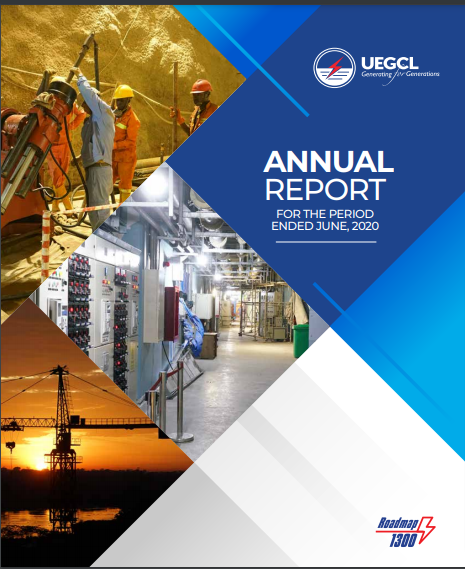 UEGCL
Generating for Generations

ANNUAL
REPORT
FOR THE PERIOD
ENDED JUNE, 2020

Roadmap
1300